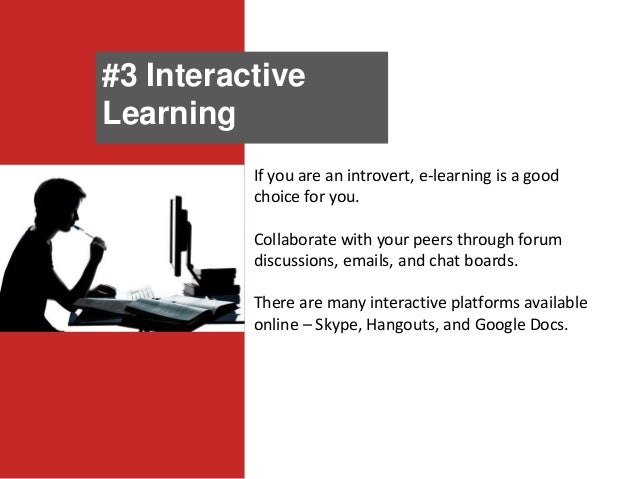 #3 Interactive Learning

If you are an introvert, e-learning is a good choice for you.

Collaborate with your peers through forum discussions, emails, and chat boards.

There are many interactive platforms available online – Skype, Hangouts, and Google Docs.